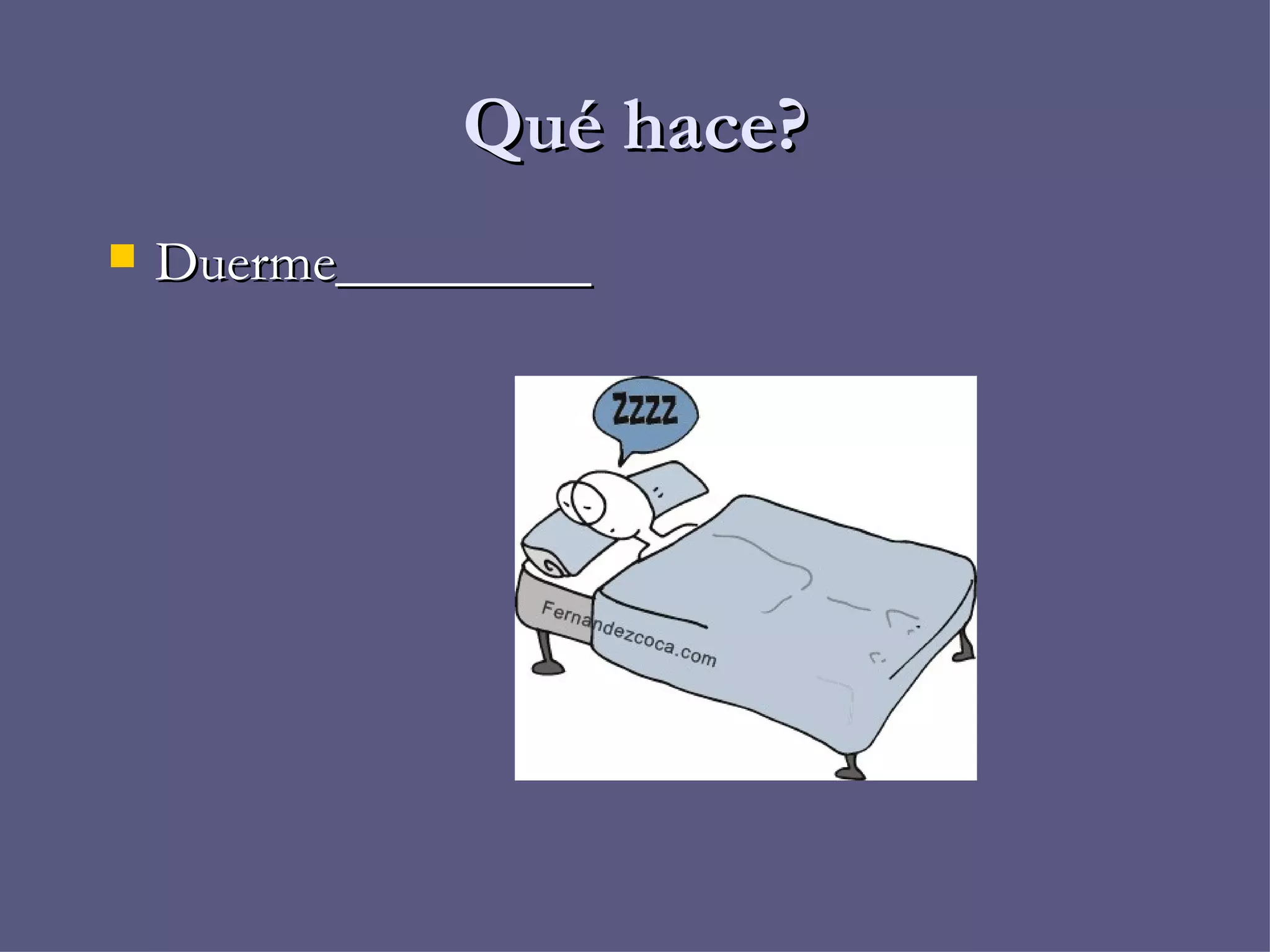 Qué hace?

Duerme__________

ZZZZ

Fernandezcoca.com